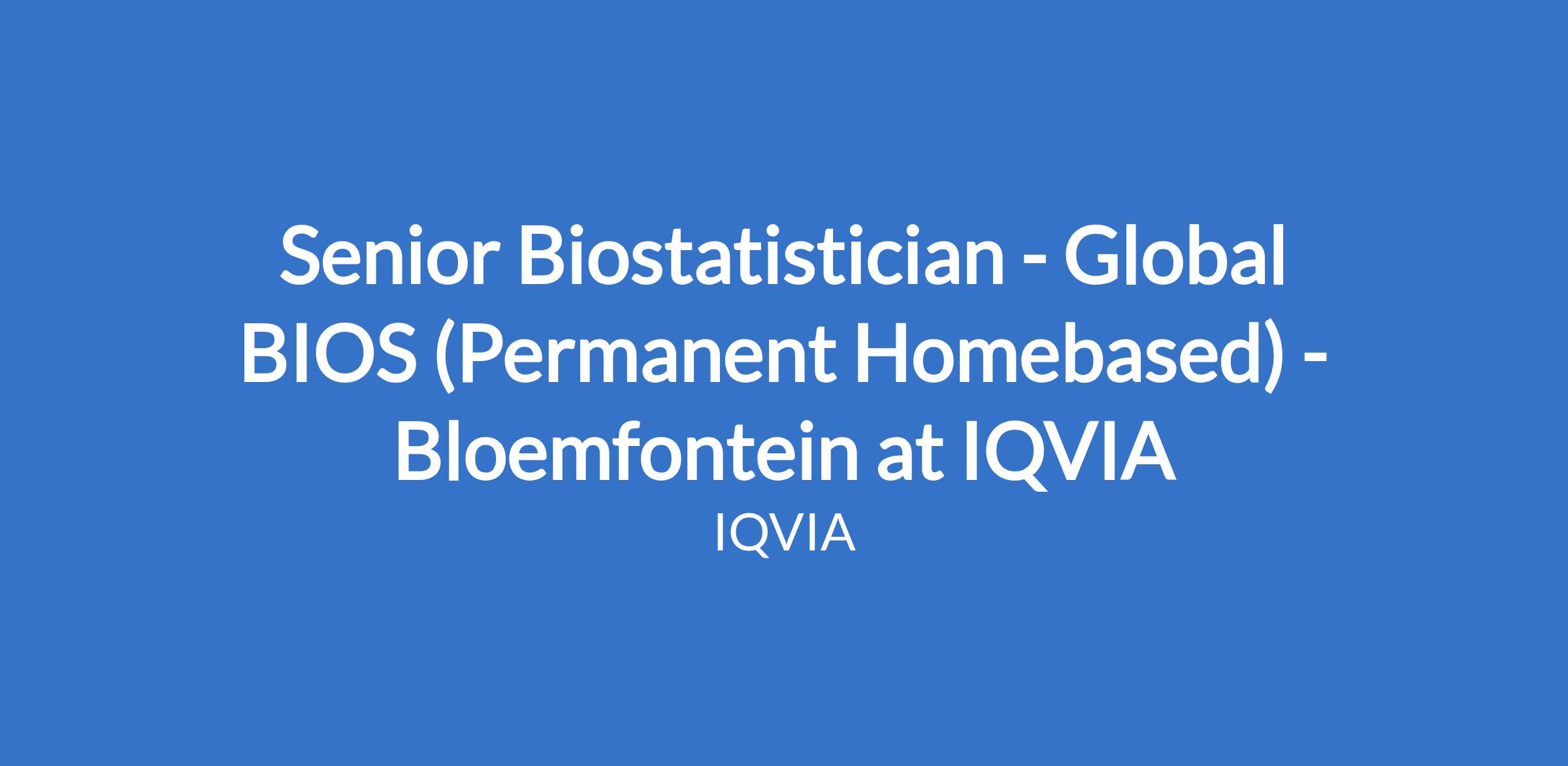 Senior Biostatistician - Global BIOS (Permanent Homebased) - Bloemfontein at IQVIA

IQVIA